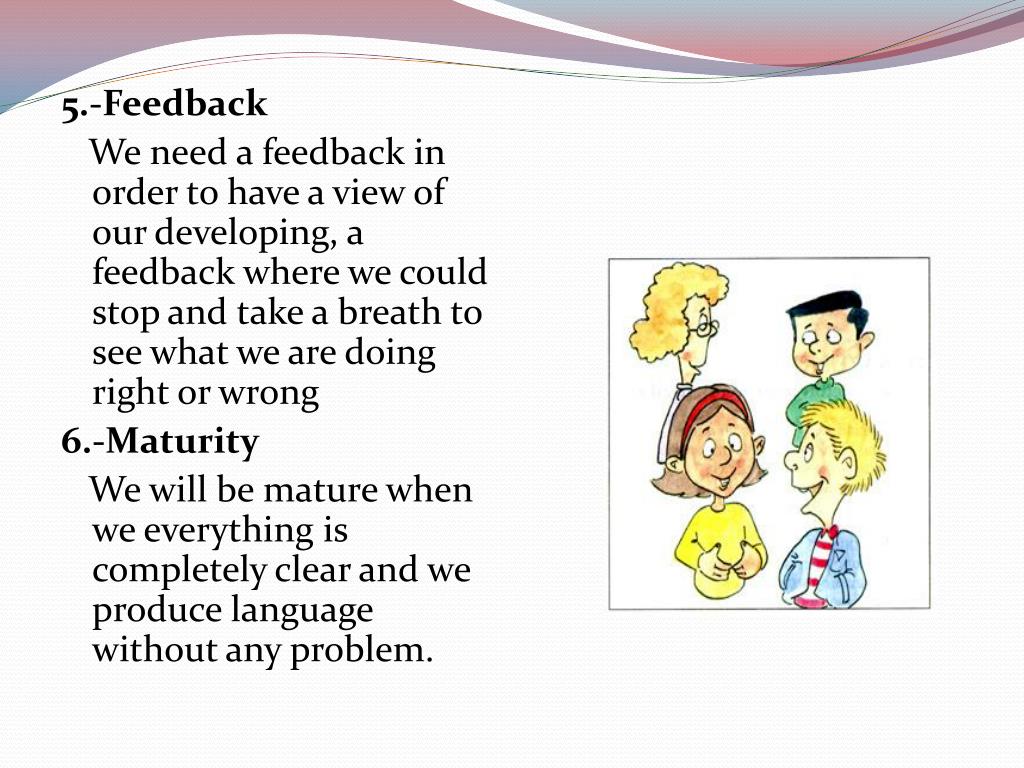 5.-Feedback

We need a feedback in order to have a view of our developing, a feedback where we could stop and take a breath to see what we are doing right or wrong

6.-Maturity

We will be mature when we everything is completely clear and we produce language without any problem.